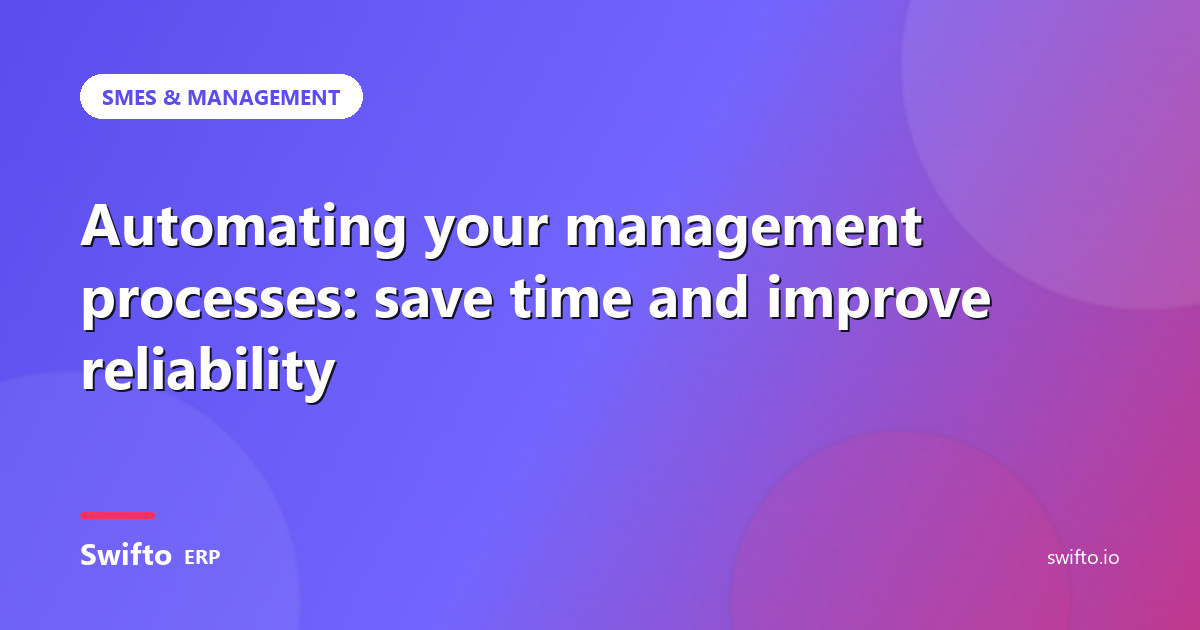 SMES & MANAGEMENT

Automating your management processes: save time and improve reliability

Swifto ERP

swifto.io